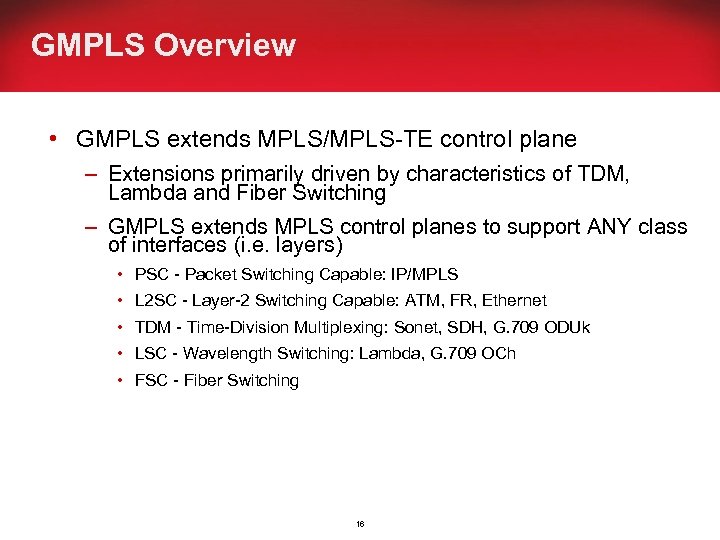 GMPLS Overview

• GMPLS extends MPLS/MPLS-TE control plane

– Extensions primarily driven by characteristics of TDM, Lambda and Fiber Switching

– GMPLS extends MPLS control planes to support ANY class of interfaces (i.e. layers)

• PSC - Packet Switching Capable: IP/MPLS

• L2SC - Layer-2 Switching Capable: ATM, FR, Ethernet

• TDM - Time-Division Multiplexing: Sonet, SDH, G.709 ODUk

• LSC - Wavelength Switching: Lambda, G.709 OCh

• FSC - Fiber Switching

16